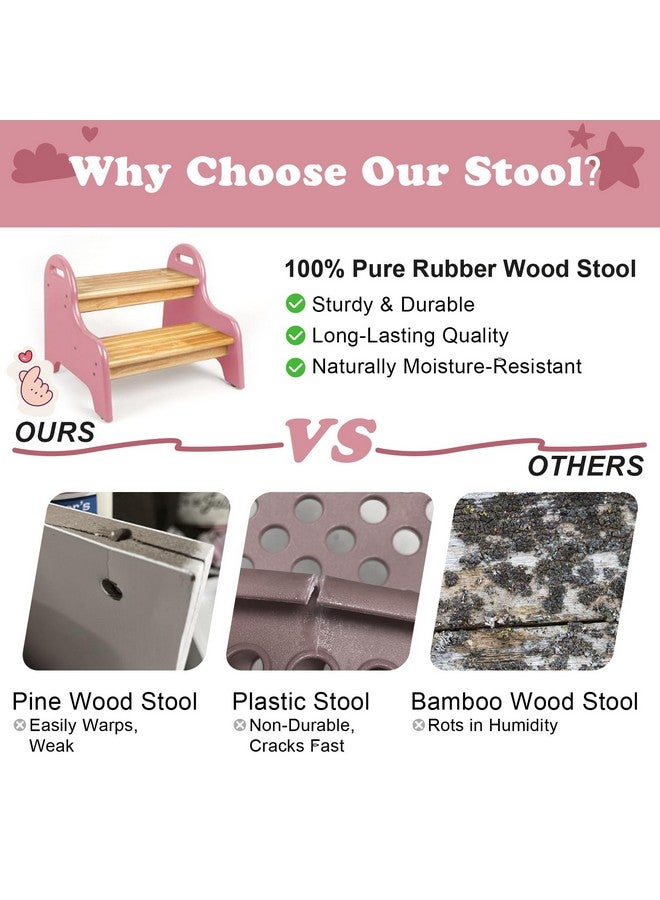 Why Choose Our Stool?

100% Pure Rubber Wood Stool
Sturdy & Durable
Long-Lasting Quality
Naturally Moisture-Resistant

OURS

VS

OTHERS

Pine Wood Stool
Easily Warps, Weak

Plastic Stool
Non-Durable, Cracks Fast

Bamboo Wood Stool
Rots in Humidity